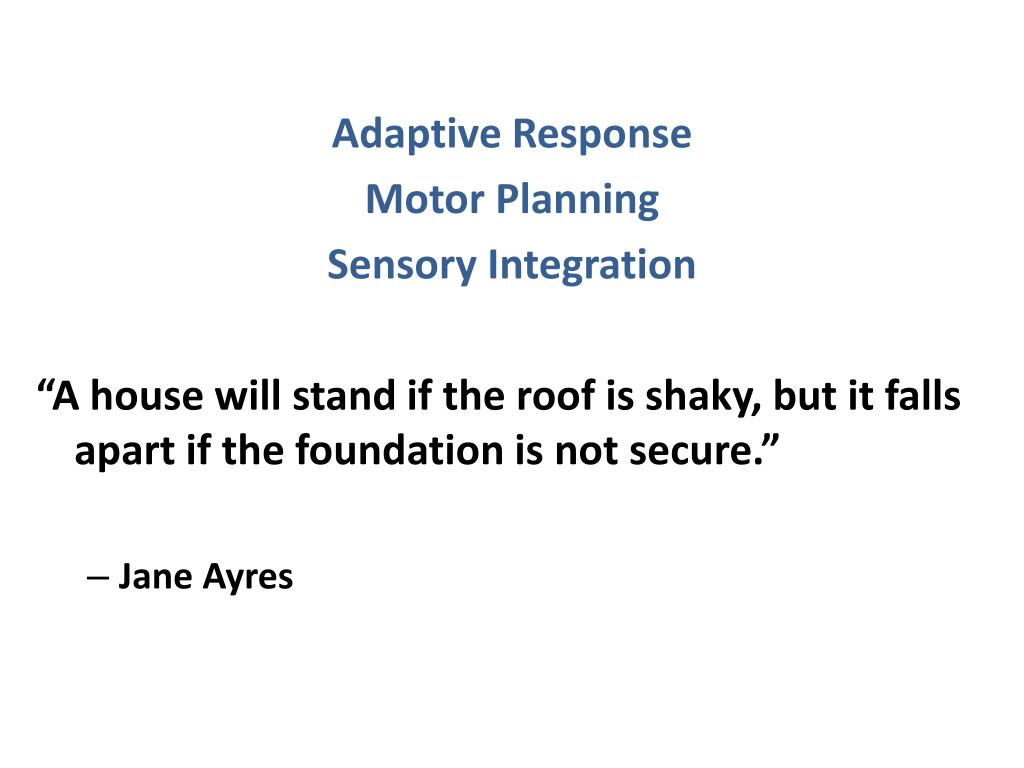 Adaptive Response

Motor Planning

Sensory Integration

“A house will stand if the roof is shaky, but it falls apart if the foundation is not secure.”

– Jane Ayres